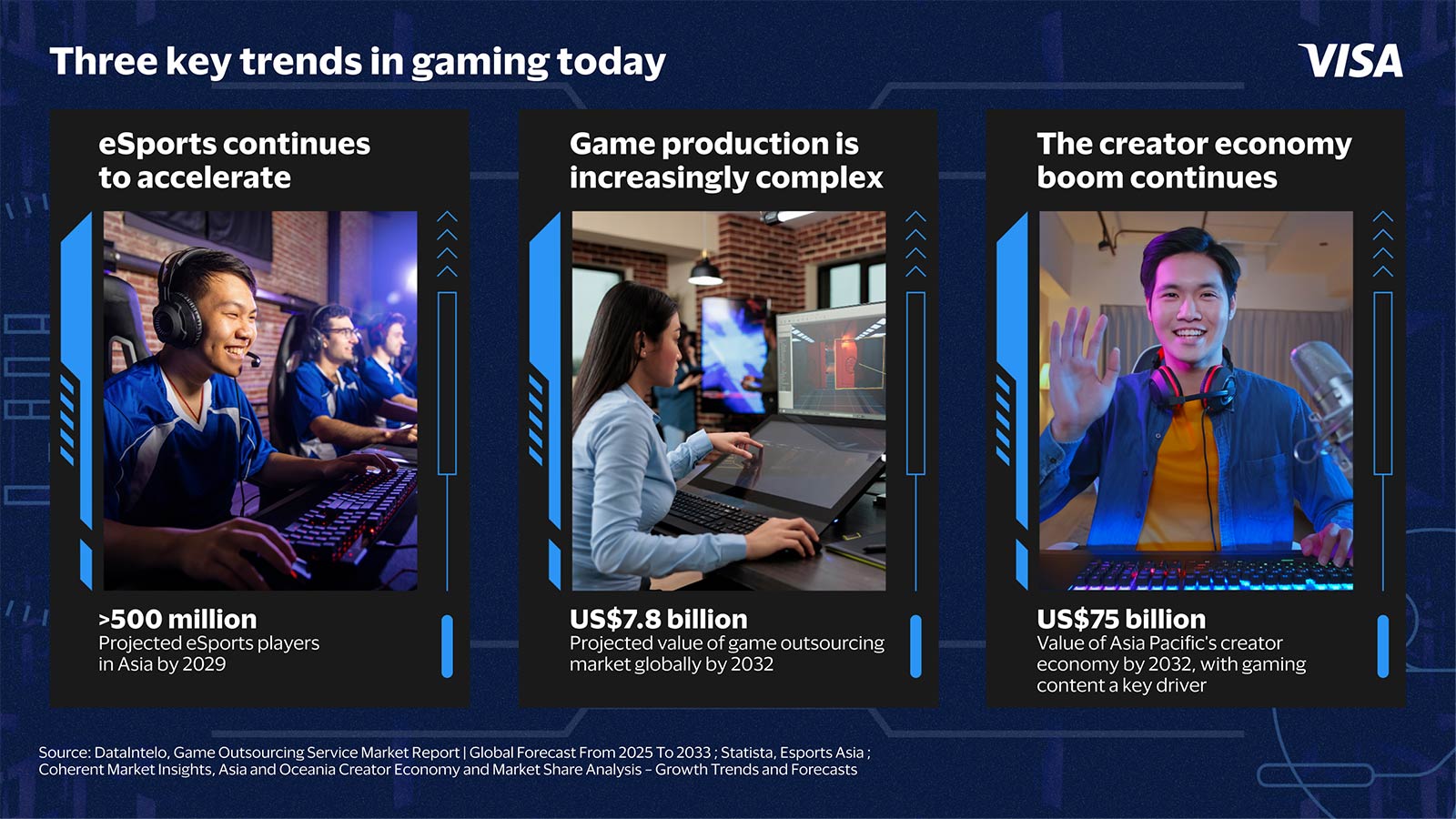 Three key trends in gaming today

VISA

eSports continues to accelerate

>500 million
Projected eSports players in Asia by 2029

Game production is increasingly complex

US$7.8 billion
Projected value of game outsourcing market globally by 2032

The creator economy boom continues

US$75 billion
Value of Asia Pacific's creator economy by 2032, with gaming content a key driver

Source: DataIntelo, Game Outsourcing Service Market Report | Global Forecast From 2025 To 2033 ; Statista, Esports Asia ; Coherent Market Insights, Asia and Oceania Creator Economy and Market Share Analysis – Growth Trends and Forecasts